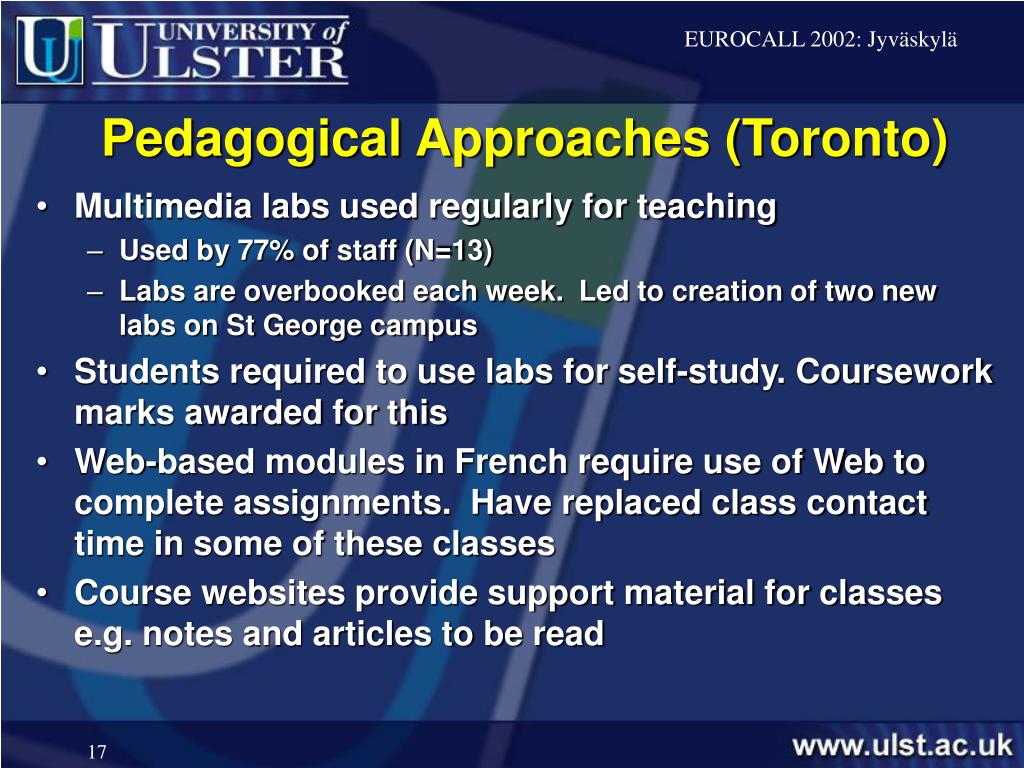 UNIVERSITY of ULSTER

EUROCALL 2002: Jyväskylä

Pedagogical Approaches (Toronto)

• Multimedia labs used regularly for teaching
– Used by 77% of staff (N=13)
– Labs are overbooked each week. Led to creation of two new labs on St George campus
• Students required to use labs for self-study. Coursework marks awarded for this
• Web-based modules in French require use of Web to complete assignments. Have replaced class contact time in some of these classes
• Course websites provide support material for classes e.g. notes and articles to be read

17

www.ulst.ac.uk